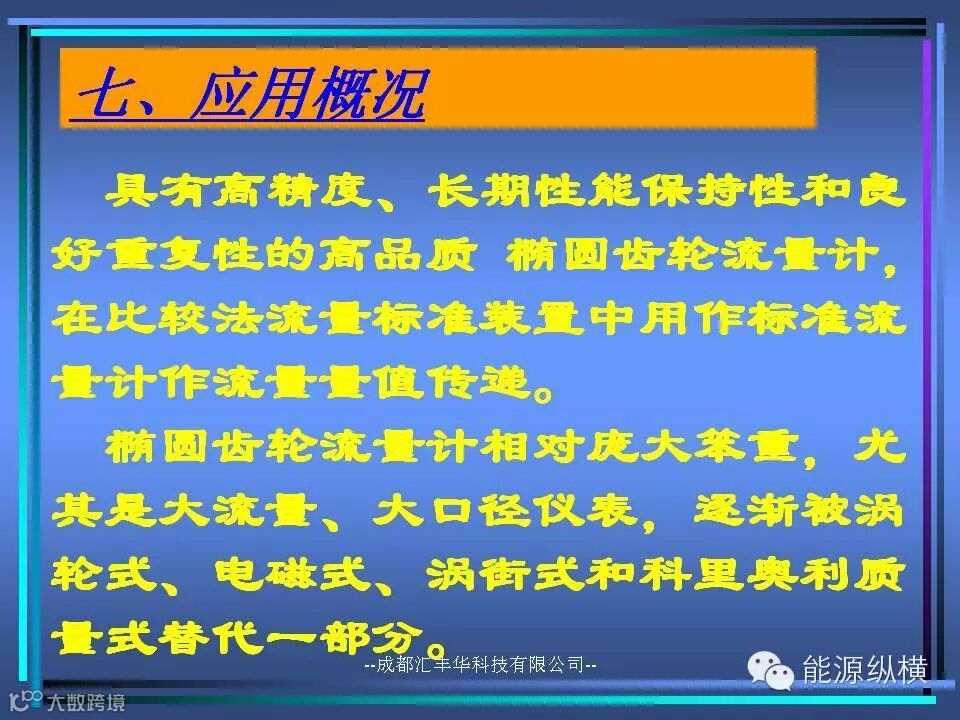 七、应用概况

具有高精度、长期性能保持性和良好重复性的高品质 椭圆齿轮流量计，在比较法流量标准装置中用作标准流量计作流量量值传递。

椭圆齿轮流量计相对庞大笨重，尤其是大流量、大口径仪表，逐渐被涡轮式、电磁式、涡街式和科里奥利质量式替代一部分。

--成都汇丰华科技有限公司--

能源纵横

大数跨境